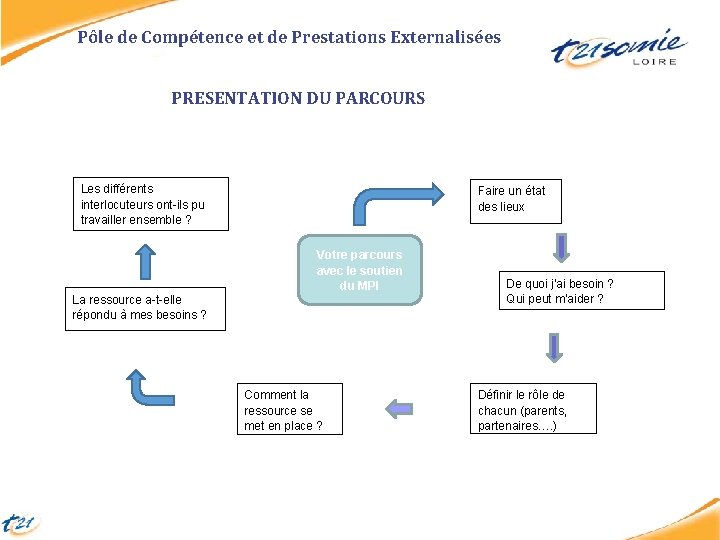 Pôle de Compétence et de Prestations Externalisées

t21somie LOIRE

PRESENTATION DU PARCOURS

Votre parcours avec le soutien du MPI

Faire un état des lieux

De quoi j'ai besoin ? Qui peut m'aider ?

Définir le rôle de chacun (parents, partenaires….)

Comment la ressource se met en place ?

La ressource a-t-elle répondu à mes besoins ?

Les différents interlocuteurs ont-ils pu travailler ensemble ?

t21